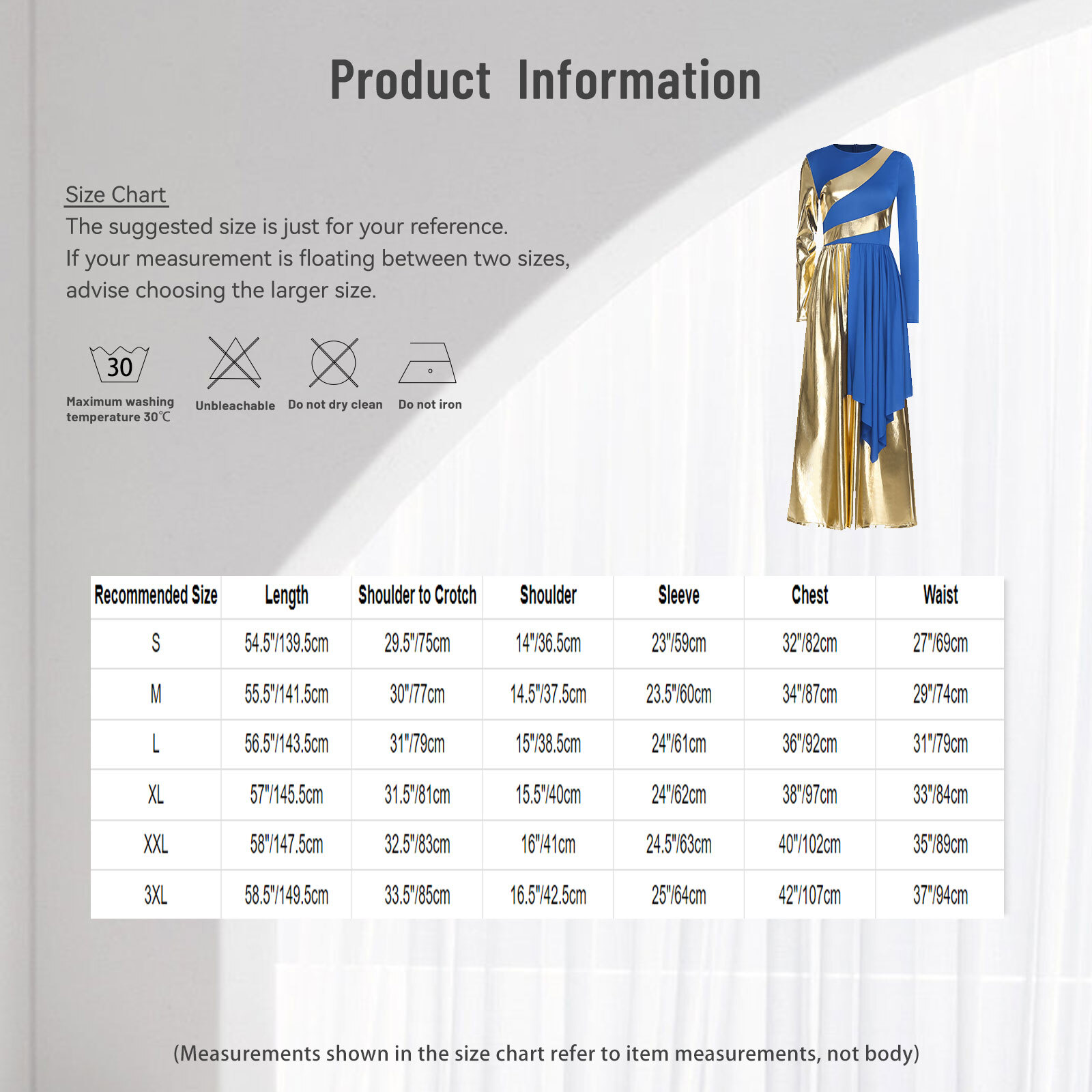 Product Information

Size Chart
The suggested size is just for your reference.
If your measurement is floating between two sizes, advise choosing the larger size.

30
Maximum washing temperature 30℃

Unbleachable

Do not dry clean

Do not iron

| Recommended Size | Length | Shoulder to Crotch | Shoulder | Sleeve | Chest | Waist |
|---|---|---|---|---|---|---|
| S | 54.5"/139.5cm | 29.5"/75cm | 14"/36.5cm | 23"/59cm | 32"/82cm | 27"/69cm |
| M | 55.5"/141.5cm | 30"/77cm | 14.5"/37.5cm | 23.5"/60cm | 34"/87cm | 29"/74cm |
| L | 56.5"/143.5cm | 31"/79cm | 15"/38.5cm | 24"/61cm | 36"/92cm | 31"/79cm |
| XL | 57"/145.5cm | 31.5"/81cm | 15.5"/40cm | 24"/62cm | 38"/97cm | 33"/84cm |
| XXL | 58"/147.5cm | 32.5"/83cm | 16"/41cm | 24.5"/63cm | 40"/102cm | 35"/89cm |
| 3XL | 58.5"/149.5cm | 33.5"/85cm | 16.5"/42.5cm | 25"/64cm | 42"/107cm | 37"/94cm |

(Measurements shown in the size chart refer to item measurements, not body)